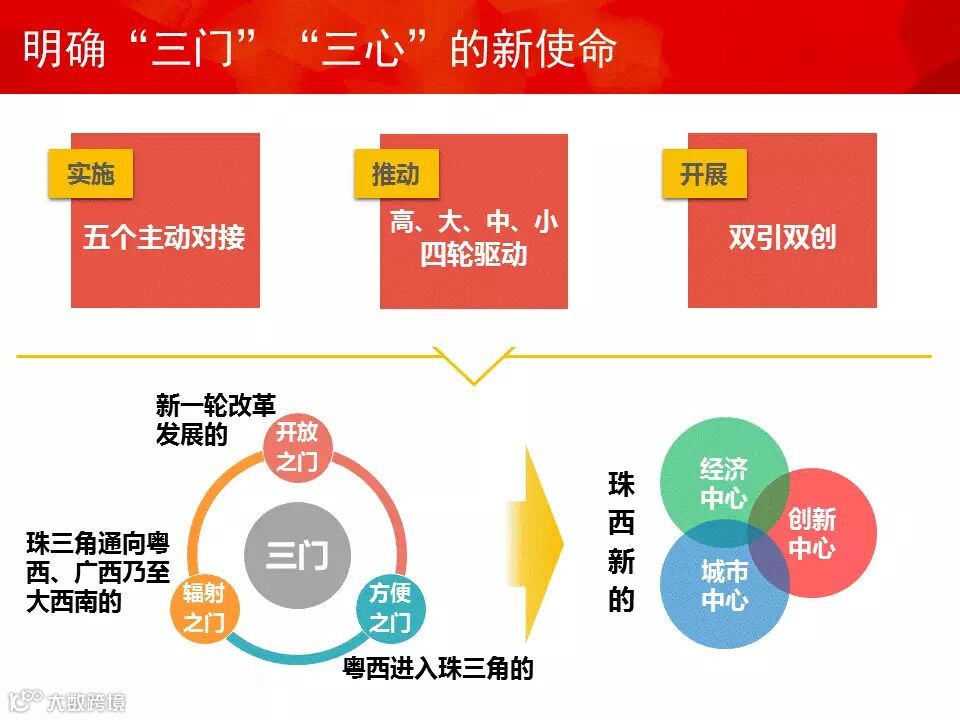 明确“三门”“三心”的新使命

实施
五个主动对接

推动
高、大、中、小四轮驱动

开展
双引双创

新一轮改革发展的
开放之门

三门

珠三角通向粤西、广西乃至大西南的
辐射之门

方便之门
粤西进入珠三角的

珠西新的

经济中心
创新中心
城市中心

大数跨境